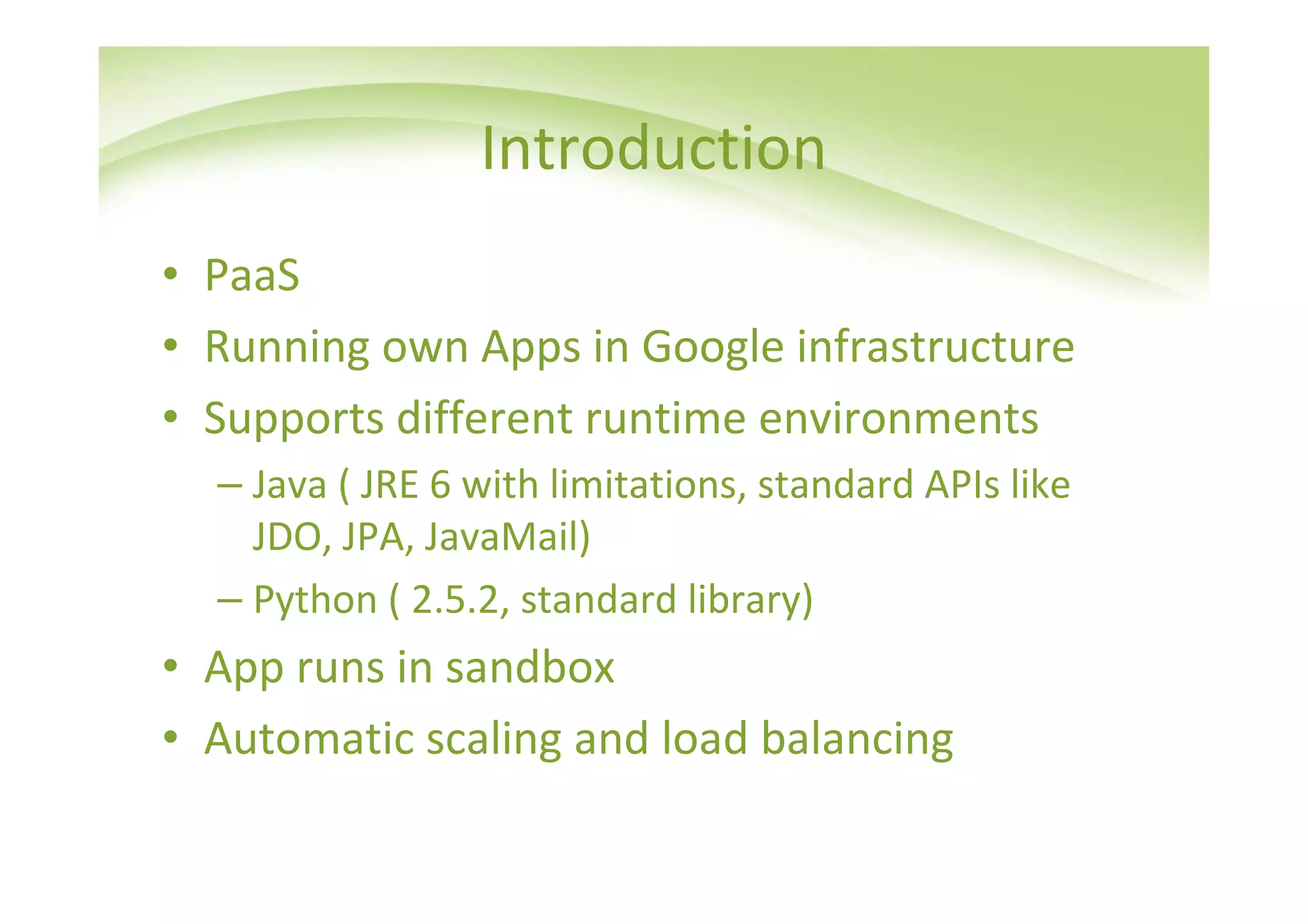 Introduction

• PaaS

• Running own Apps in Google infrastructure

• Supports different runtime environments

– Java ( JRE 6 with limitations, standard APIs like JDO, JPA, JavaMail)

– Python ( 2.5.2, standard library)

• App runs in sandbox

• Automatic scaling and load balancing